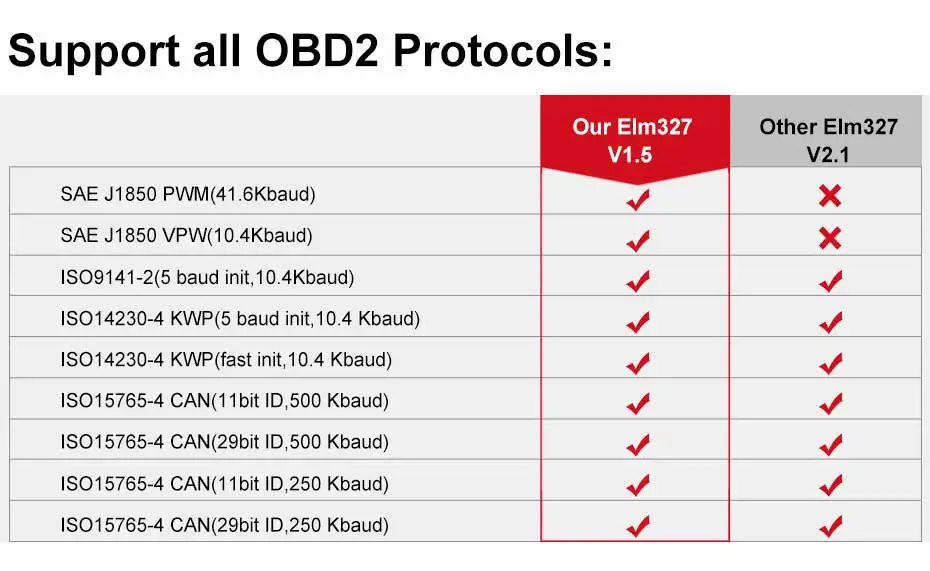 Support all OBD2 Protocols:

| | Our Elm327 V1.5 | Other Elm327 V2.1 |
|---|---|---|
| SAE J1850 PWM(41.6Kbaud) | ✔ | ✖ |
| SAE J1850 VPW(10.4Kbaud) | ✔ | ✖ |
| ISO9141-2(5 baud init,10.4Kbaud) | ✔ | ✔ |
| ISO14230-4 KWP(5 baud init,10.4 Kbaud) | ✔ | ✔ |
| ISO14230-4 KWP(fast init,10.4 Kbaud) | ✔ | ✔ |
| ISO15765-4 CAN(11bit ID,500 Kbaud) | ✔ | ✔ |
| ISO15765-4 CAN(29bit ID,500 Kbaud) | ✔ | ✔ |
| ISO15765-4 CAN(11bit ID,250 Kbaud) | ✔ | ✔ |
| ISO15765-4 CAN(29bit ID,250 Kbaud) | ✔ | ✔ |